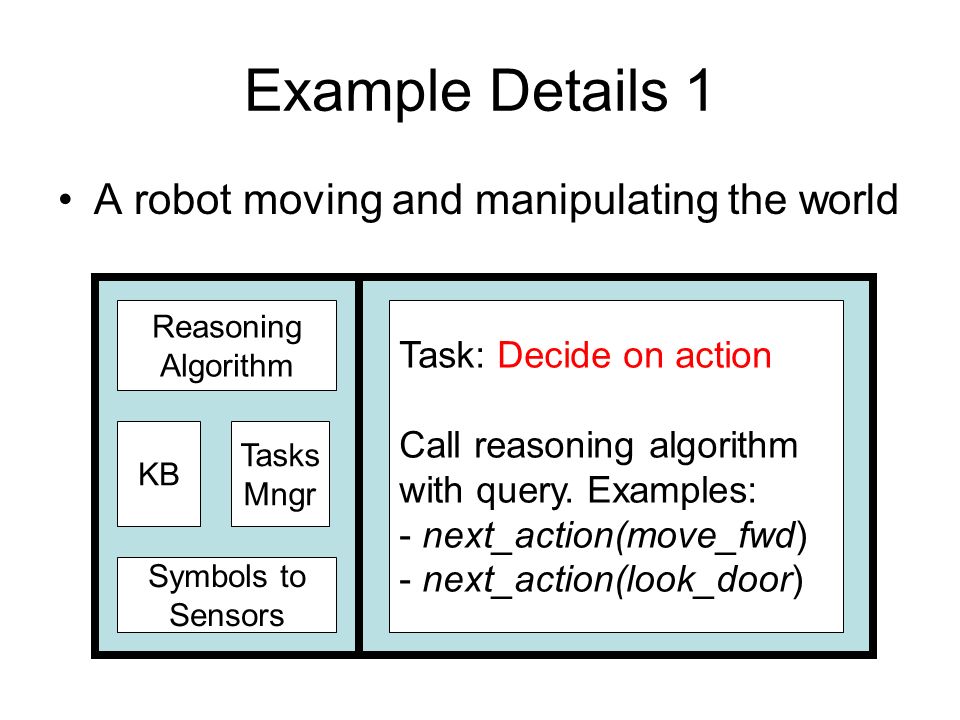 Example Details 1

• A robot moving and manipulating the world

Reasoning Algorithm

KB

Tasks Mngr

Symbols to Sensors

Task: Decide on action

Call reasoning algorithm with query. Examples:
- next_action(move_fwd)
- next_action(look_door)